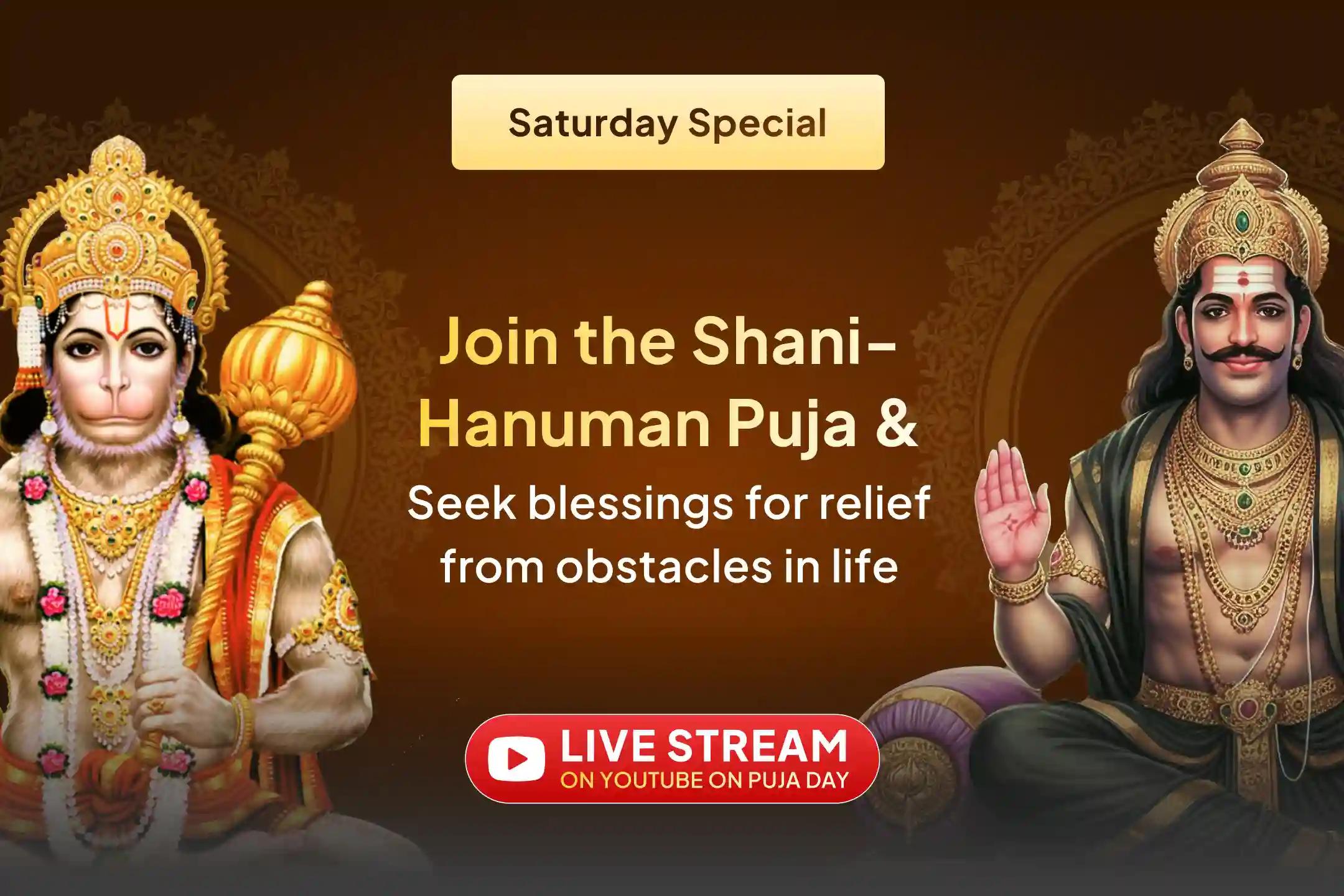 Saturday Special

Join the Shani-Hanuman Puja &

Seek blessings for relief from obstacles in life

LIVE STREAM
ON YOUTUBE ON PUJA DAY